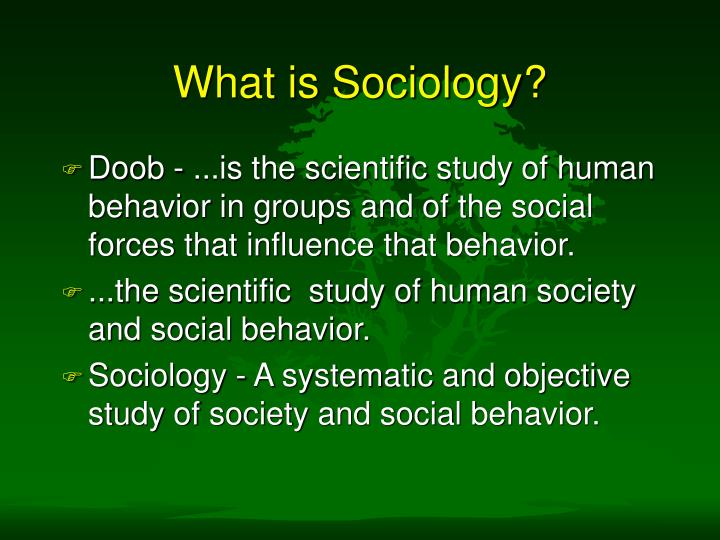 What is Sociology?

Doob - ...is the scientific study of human behavior in groups and of the social forces that influence that behavior.

...the scientific  study of human society and social behavior.

Sociology - A systematic and objective study of society and social behavior.